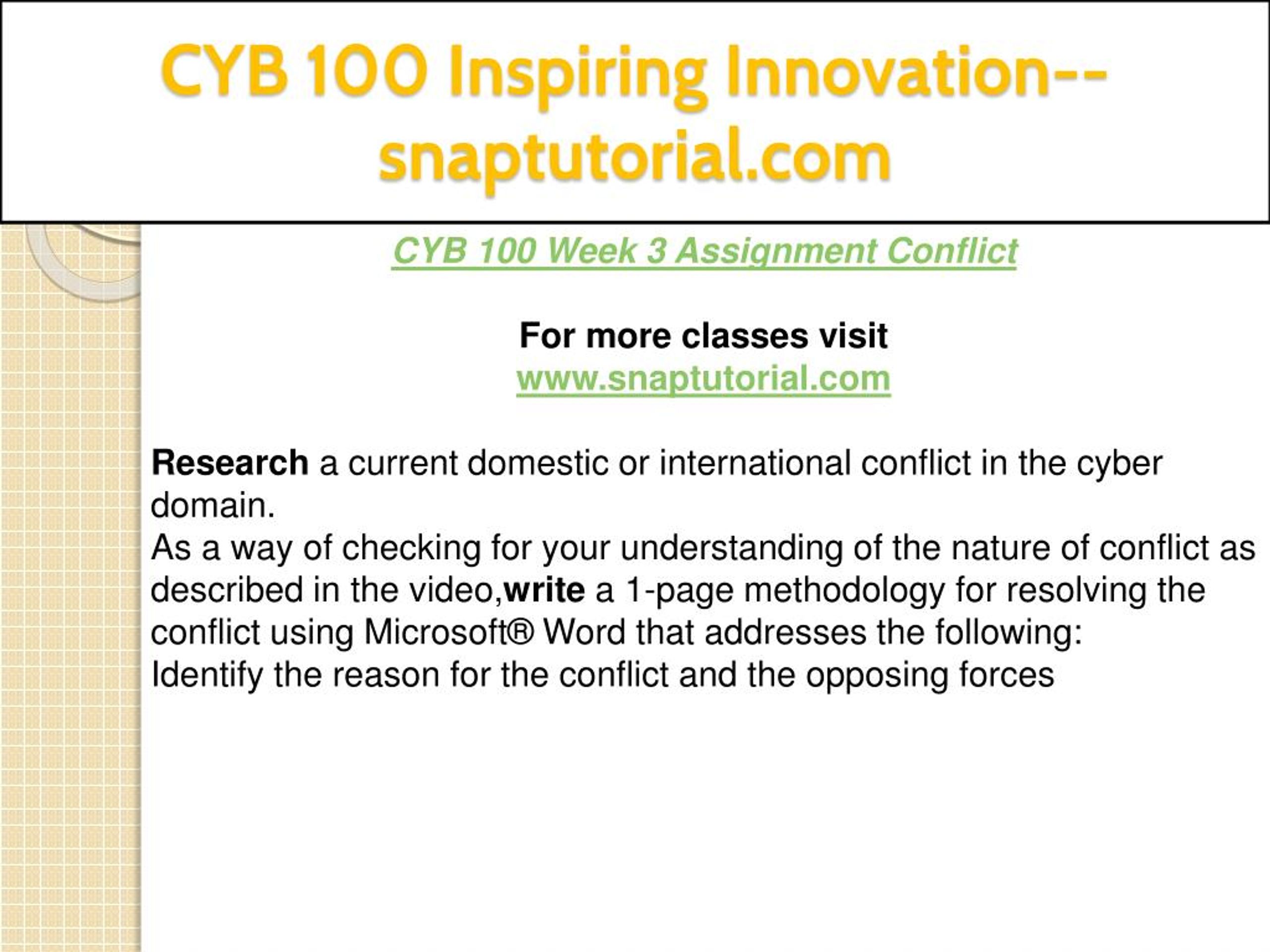 CYB 100 Inspiring Innovation--snaptutorial.com

CYB 100 Week 3 Assignment Conflict

For more classes visit
www.snaptutorial.com

Research a current domestic or international conflict in the cyber domain.
As a way of checking for your understanding of the nature of conflict as described in the video,write a 1-page methodology for resolving the conflict using Microsoft® Word that addresses the following:
Identify the reason for the conflict and the opposing forces